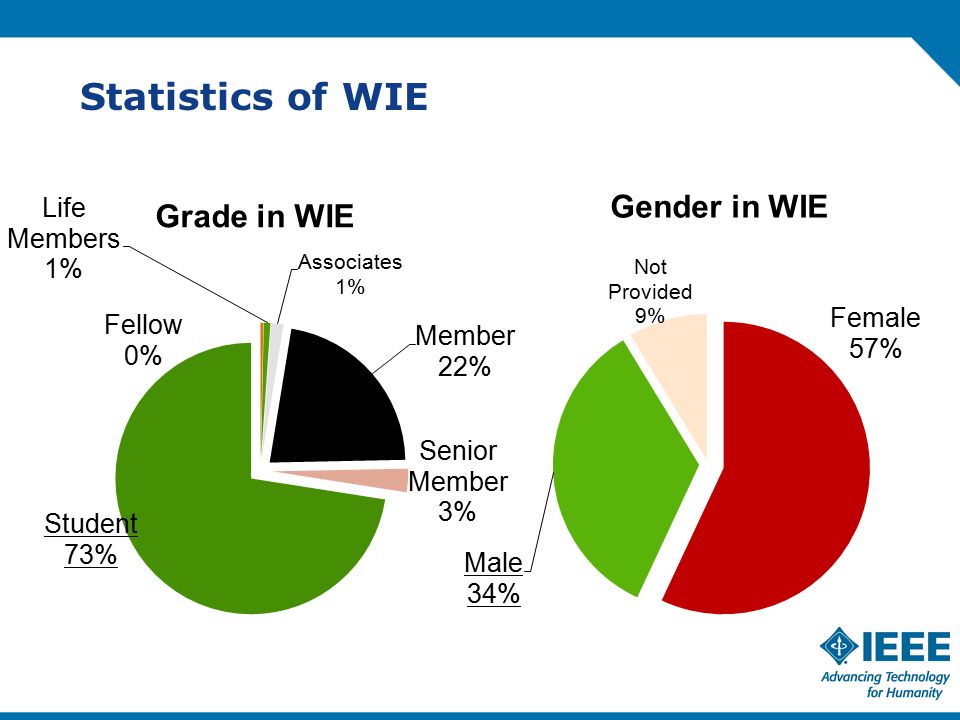 Statistics of WIE

Grade in WIE

Life Members 1%

Associates 1%

Fellow 0%

Member 22%

Senior Member 3%

Student 73%

Gender in WIE

Not Provided 9%

Female 57%

Male 34%

IEEE
Advancing Technology for Humanity